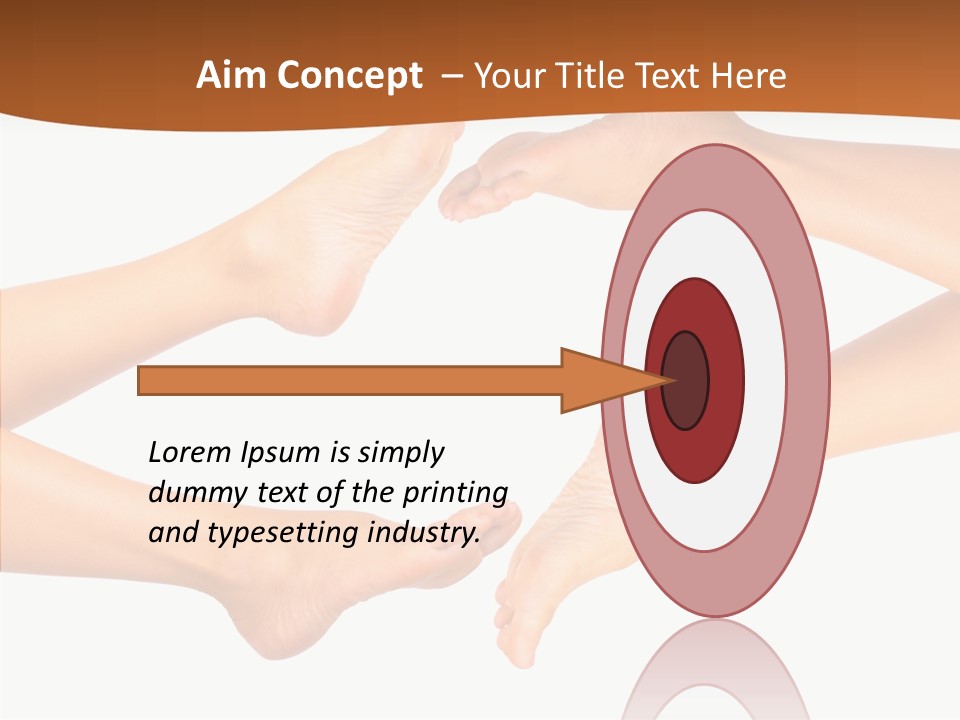 Aim Concept – Your Title Text Here

Lorem Ipsum is simply dummy text of the printing and typesetting industry.